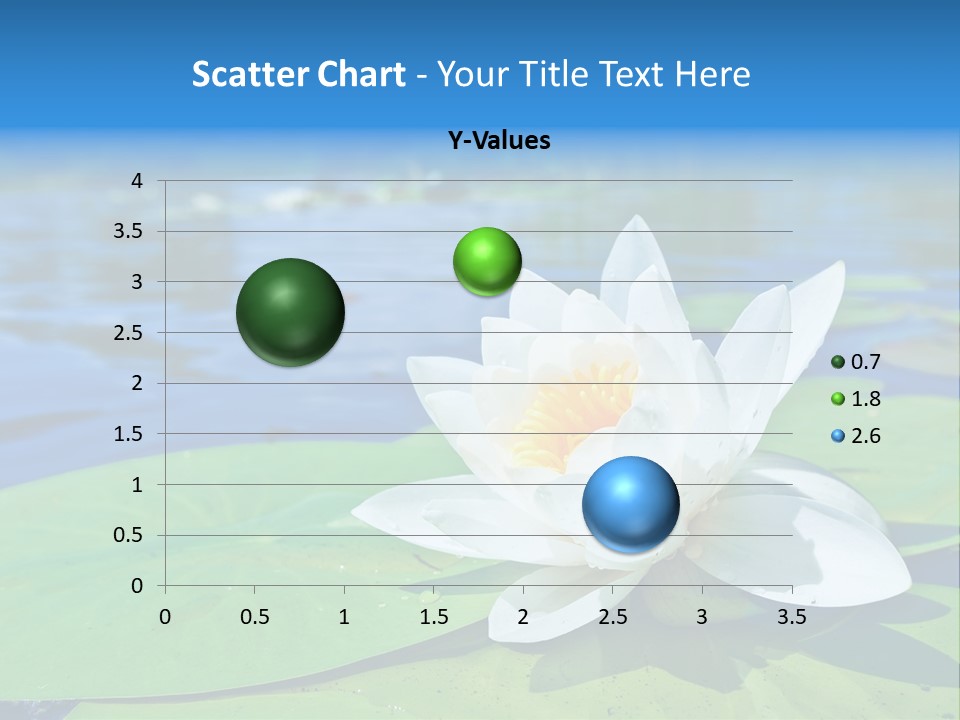 Scatter Chart - Your Title Text Here

Y-Values

4
3.5
3
2.5
2
1.5
1
0.5
0

0 0.5 1 1.5 2 2.5 3 3.5

0.7
1.8
2.6